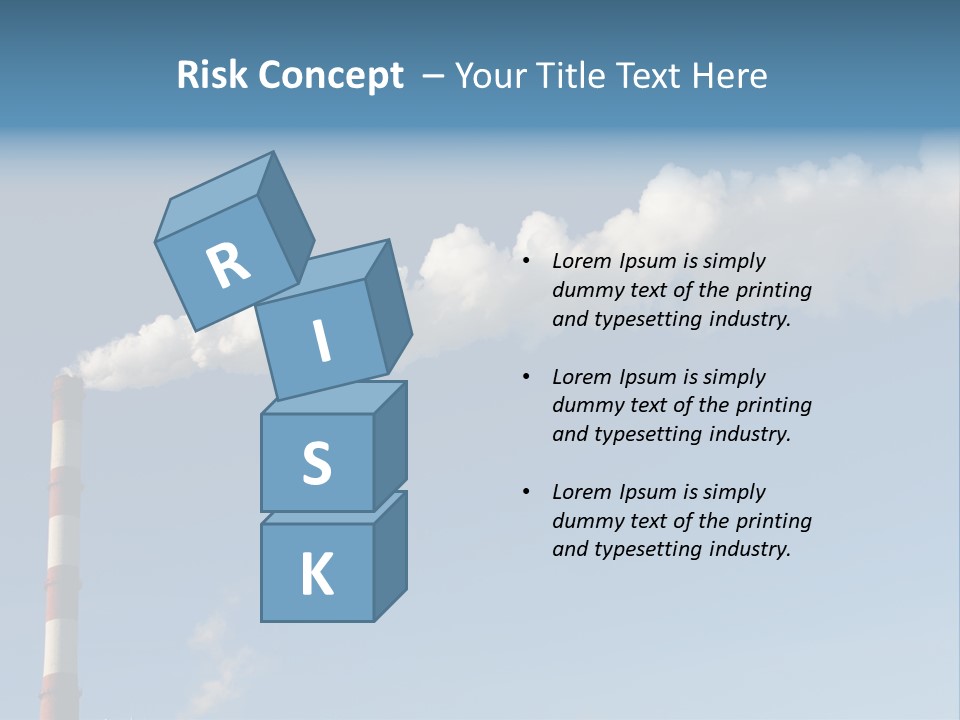 Risk Concept – Your Title Text Here

R

I

S

K

• Lorem Ipsum is simply dummy text of the printing and typesetting industry.

• Lorem Ipsum is simply dummy text of the printing and typesetting industry.

• Lorem Ipsum is simply dummy text of the printing and typesetting industry.